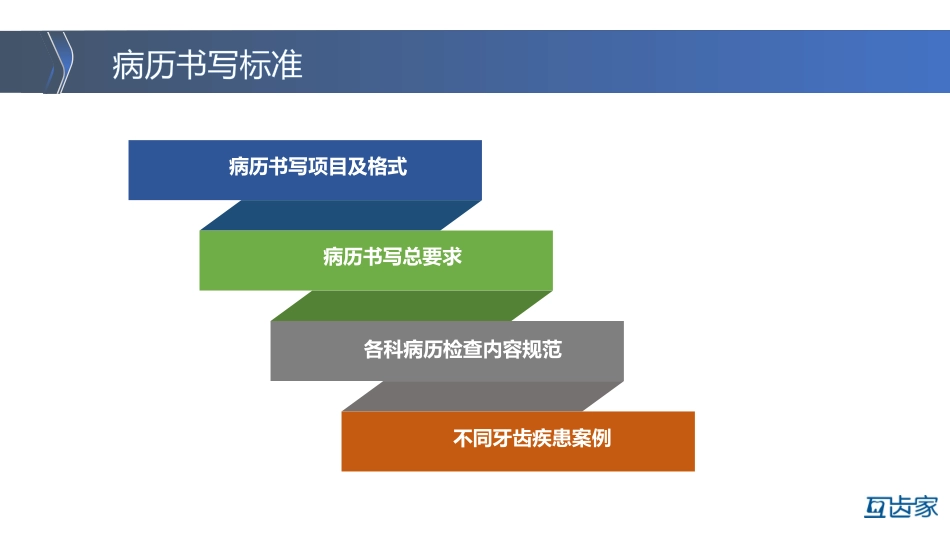 病历书写标准

病历书写项目及格式

病历书写总要求

各科病历检查内容规范

不同牙齿疾患案例

互齿家